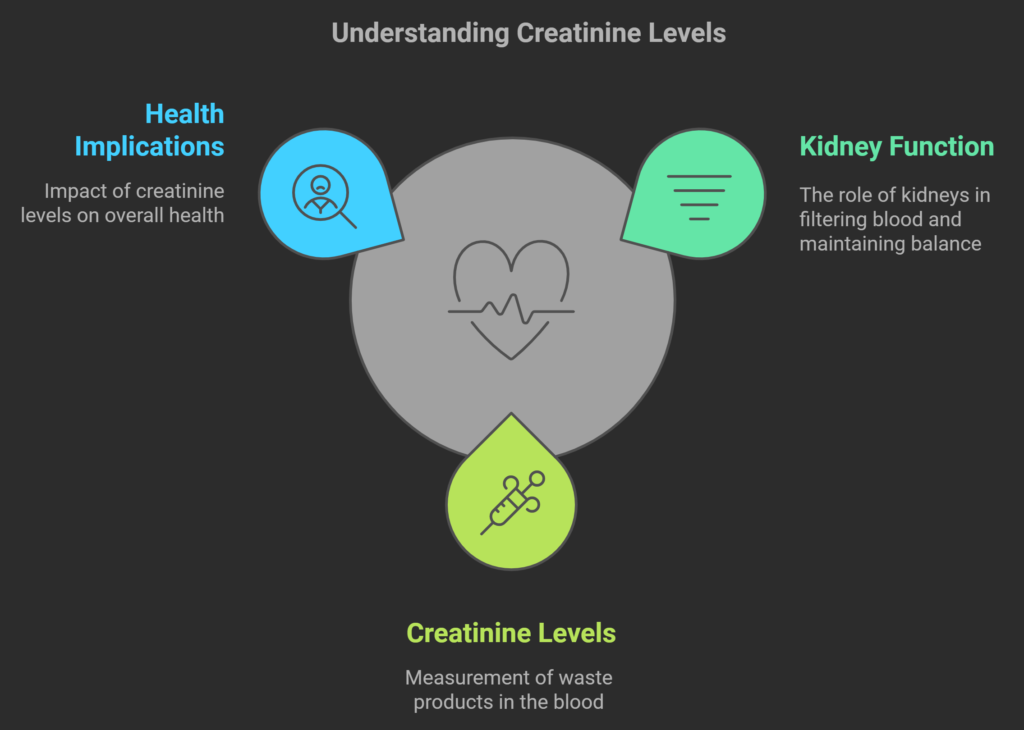 Understanding Creatinine Levels

Health Implications

Impact of creatinine levels on overall health

Kidney Function

The role of kidneys in filtering blood and maintaining balance

Creatinine Levels

Measurement of waste products in the blood